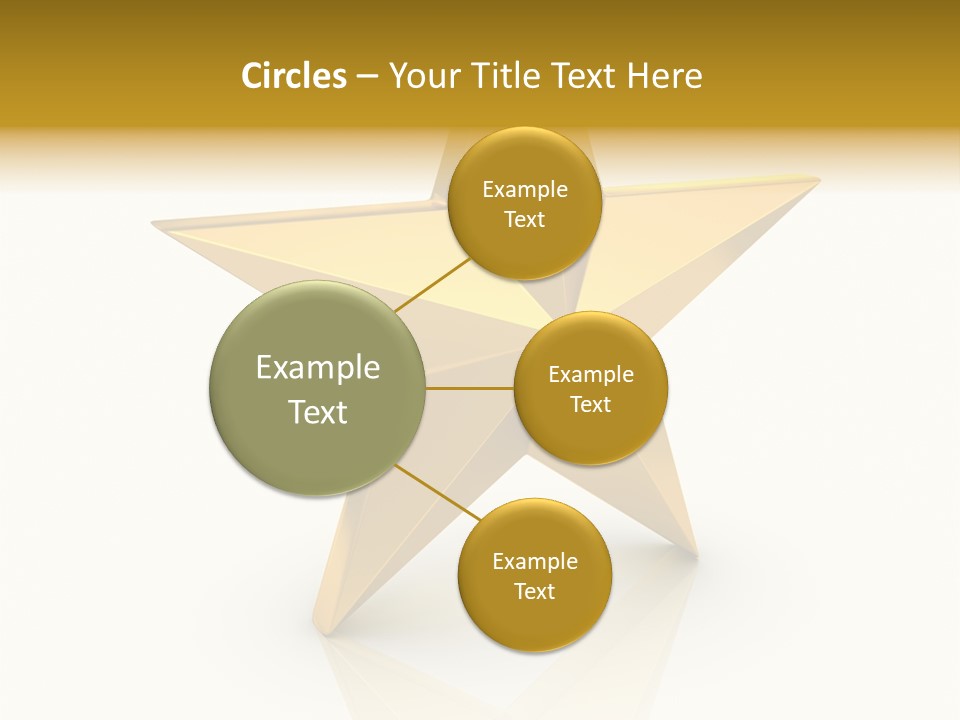 Circles – Your Title Text Here

Example Text

Example Text

Example Text

Example Text